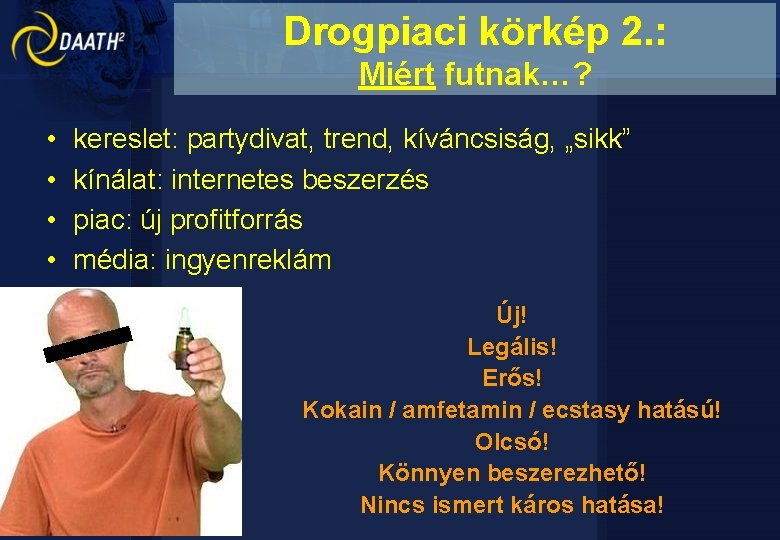 DAATH²

Drogpiaci körkép 2.:
Miért futnak…?

• kereslet: partydivat, trend, kíváncsiság, „sikk”
• kínálat: internetes beszerzés
• piac: új profitforrás
• média: ingyenreklám

Új!
Legális!
Erős!
Kokain / amfetamin / ecstasy hatású!
Olcsó!
Könnyen beszerezhető!
Nincs ismert káros hatása!